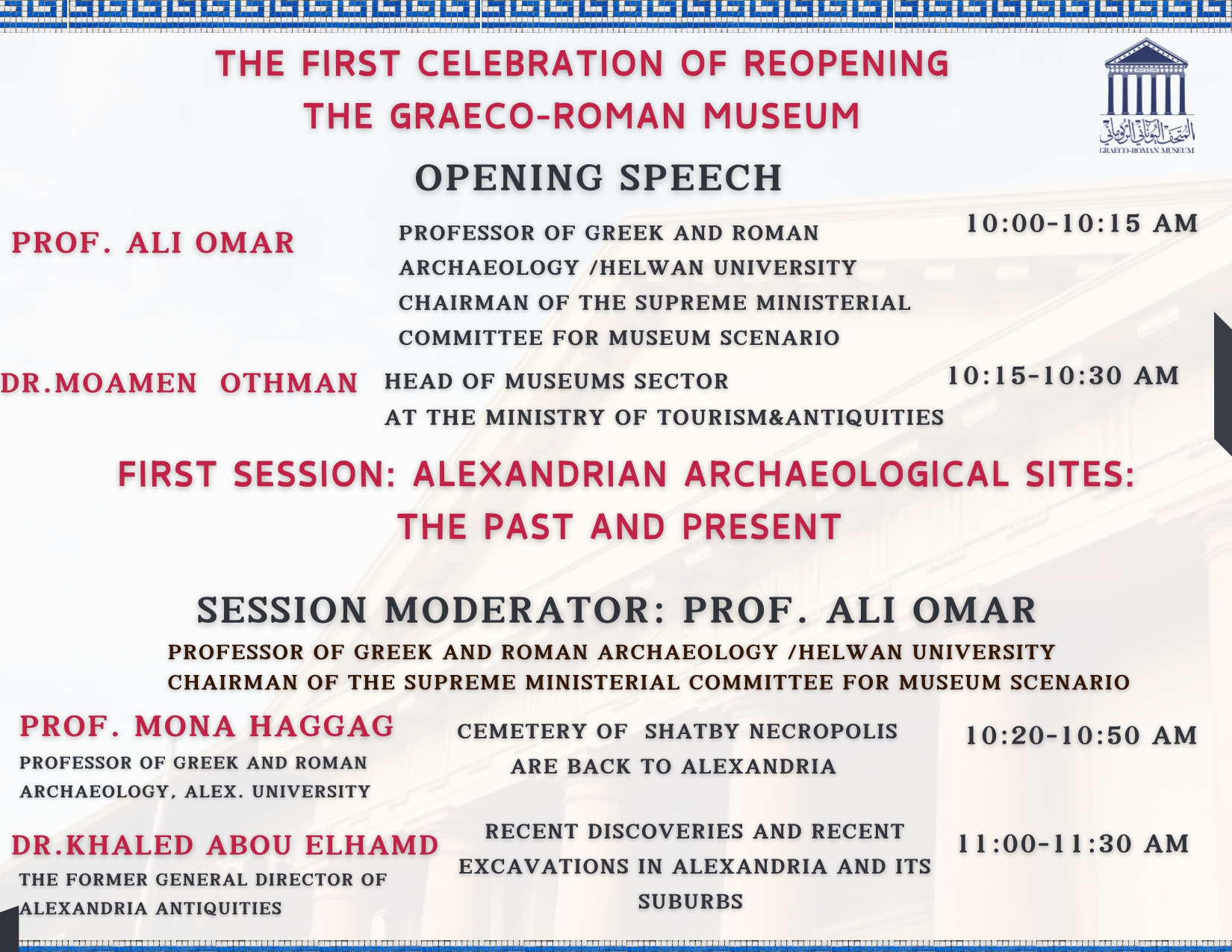 THE FIRST CELEBRATION OF REOPENING
THE GRAECO-ROMAN MUSEUM

المتحف اليوناني الروماني
GRAECO-ROMAN MUSEUM

OPENING SPEECH

PROF. ALI OMAR

PROFESSOR OF GREEK AND ROMAN ARCHAEOLOGY /HELWAN UNIVERSITY
CHAIRMAN OF THE SUPREME MINISTERIAL COMMITTEE FOR MUSEUM SCENARIO

10:00-10:15 AM

DR.MOAMEN OTHMAN

HEAD OF MUSEUMS SECTOR
AT THE MINISTRY OF TOURISM&ANTIQUITIES

10:15-10:30 AM

FIRST SESSION: ALEXANDRIAN ARCHAEOLOGICAL SITES: THE PAST AND PRESENT

SESSION MODERATOR: PROF. ALI OMAR
PROFESSOR OF GREEK AND ROMAN ARCHAEOLOGY /HELWAN UNIVERSITY
CHAIRMAN OF THE SUPREME MINISTERIAL COMMITTEE FOR MUSEUM SCENARIO

PROF. MONA HAGGAG
PROFESSOR OF GREEK AND ROMAN ARCHAEOLOGY, ALEX. UNIVERSITY

CEMETERY OF SHATBY NECROPOLIS ARE BACK TO ALEXANDRIA

10:20-10:50 AM

DR.KHALED ABOU ELHAMD
THE FORMER GENERAL DIRECTOR OF ALEXANDRIA ANTIQUITIES

RECENT DISCOVERIES AND RECENT EXCAVATIONS IN ALEXANDRIA AND ITS SUBURBS

11:00-11:30 AM